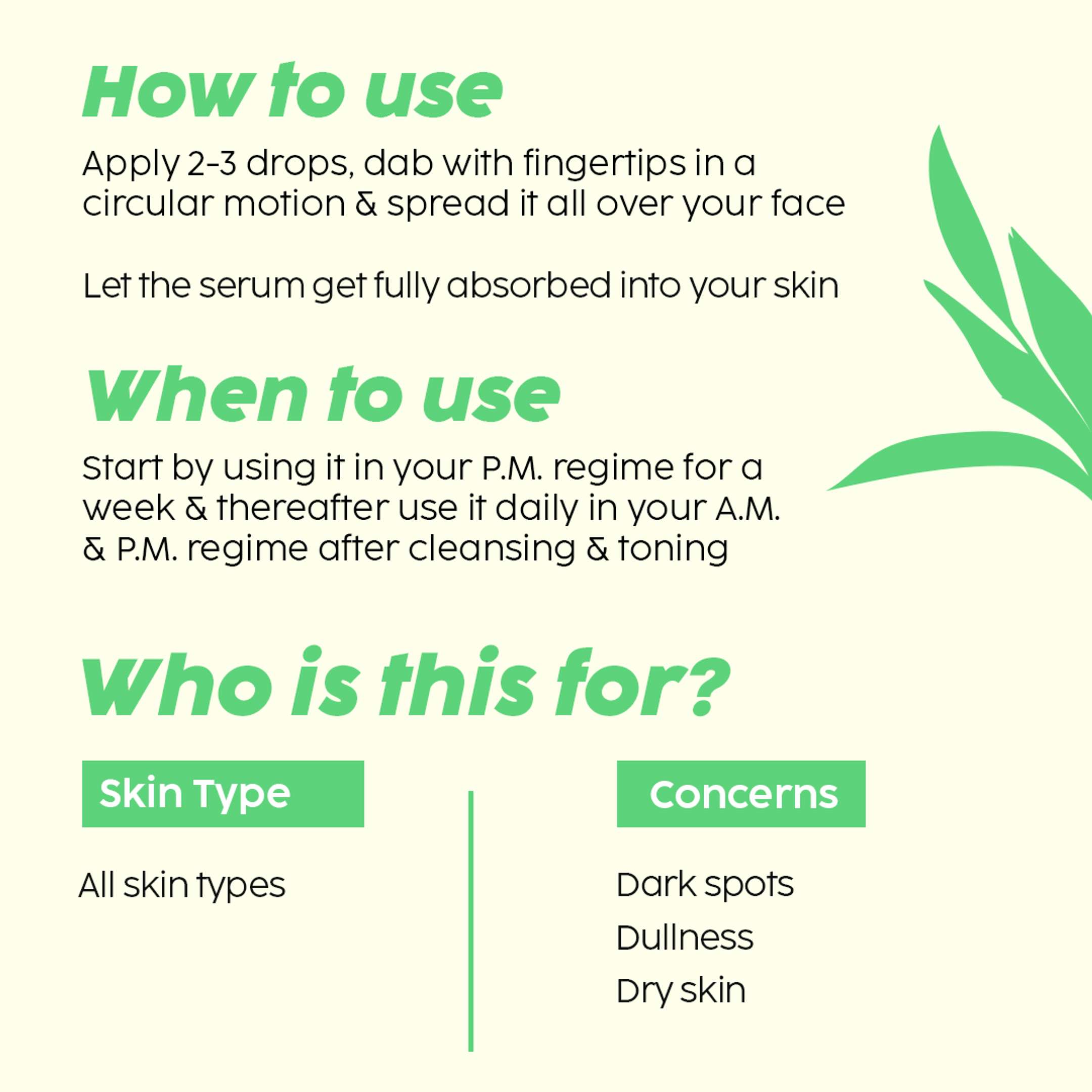 How to use

Apply 2-3 drops, dab with fingertips in a circular motion & spread it all over your face

Let the serum get fully absorbed into your skin

When to use

Start by using it in your P.M. regime for a week & thereafter use it daily in your A.M. & P.M. regime after cleansing & toning

Who is this for?

Skin Type

All skin types

Concerns

Dark spots

Dullness

Dry skin